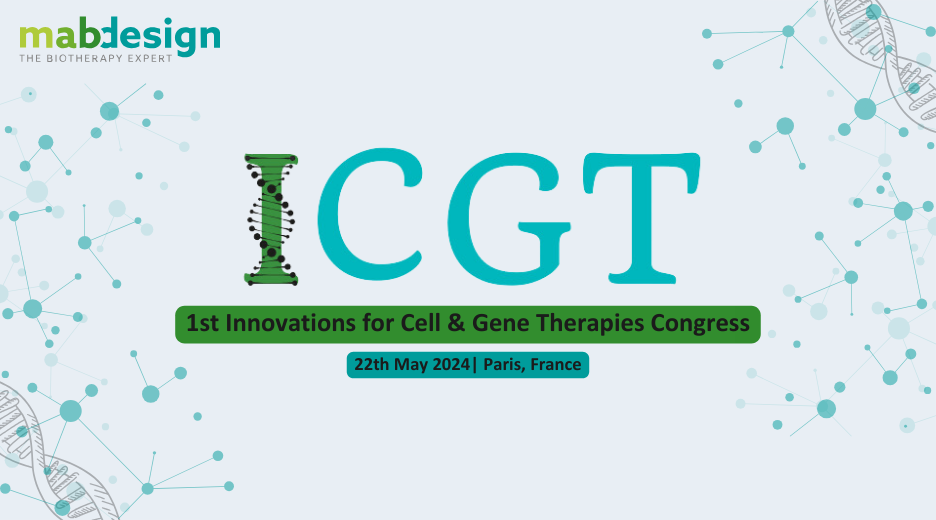 mabdesign
THE BIOTHERAPY EXPERT

ICGT

1st Innovations for Cell & Gene Therapies Congress

22th May 2024| Paris, France